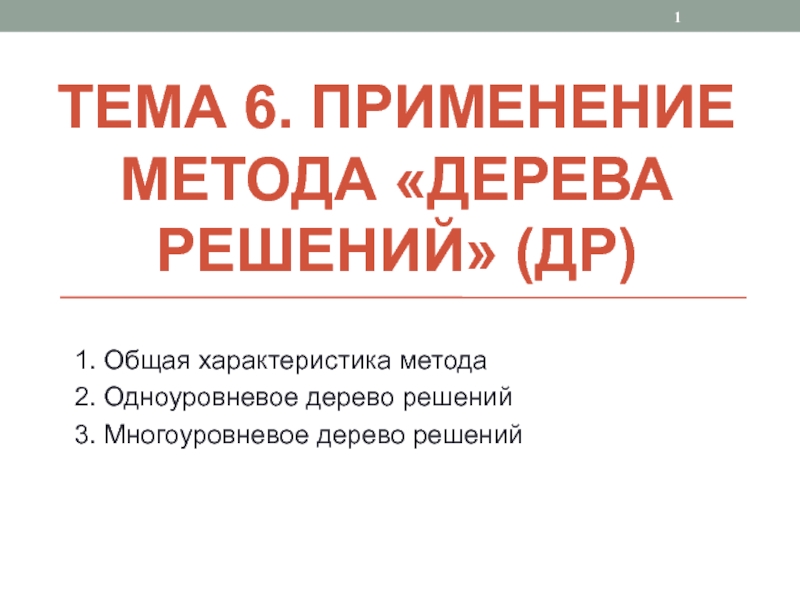 1

ТЕМА 6. ПРИМЕНЕНИЕ МЕТОДА «ДЕРЕВА РЕШЕНИЙ» (ДР)

1. Общая характеристика метода
2. Одноуровневое дерево решений
3. Многоуровневое дерево решений